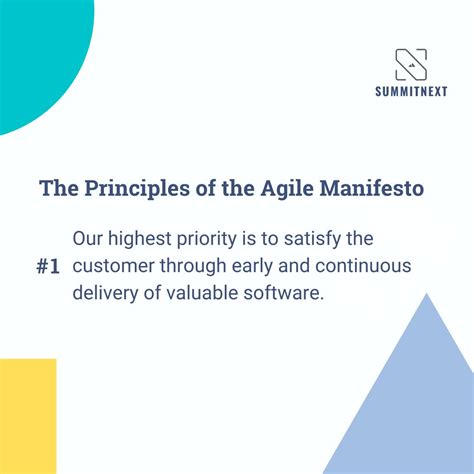 SUMMITNEXT

The Principles of the Agile Manifesto

#1 Our highest priority is to satisfy the customer through early and continuous delivery of valuable software.